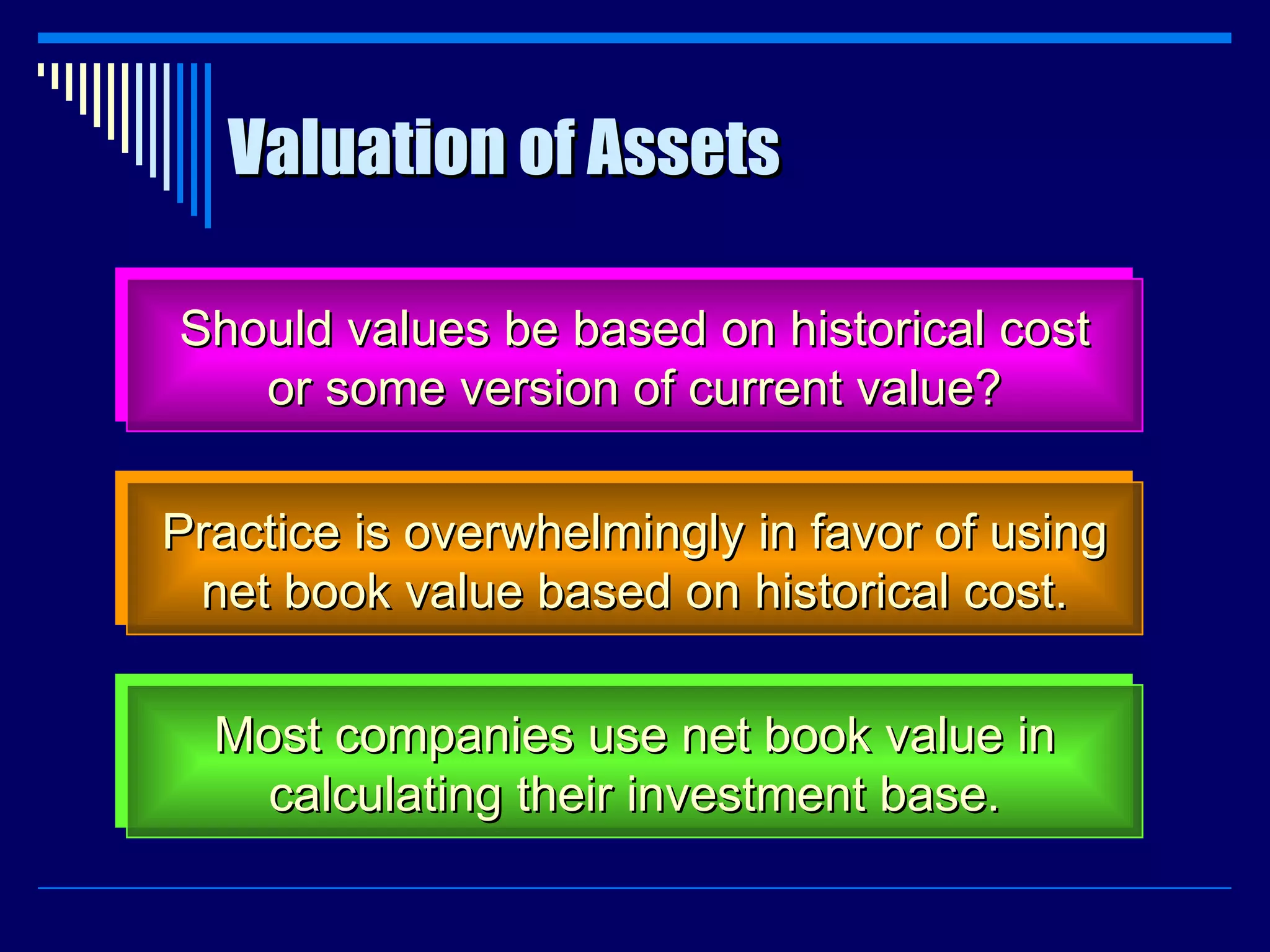 Valuation of Assets

Should values be based on historical cost or some version of current value?

Practice is overwhelmingly in favor of using net book value based on historical cost.

Most companies use net book value in calculating their investment base.